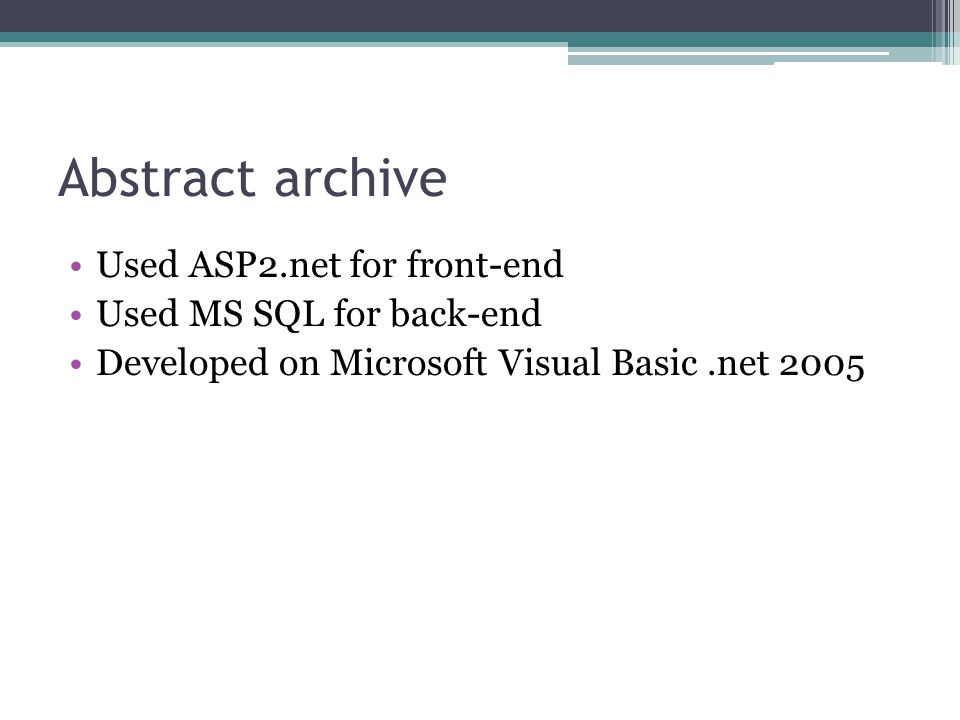 Abstract archive

• Used ASP2.net for front-end
• Used MS SQL for back-end
• Developed on Microsoft Visual Basic .net 2005